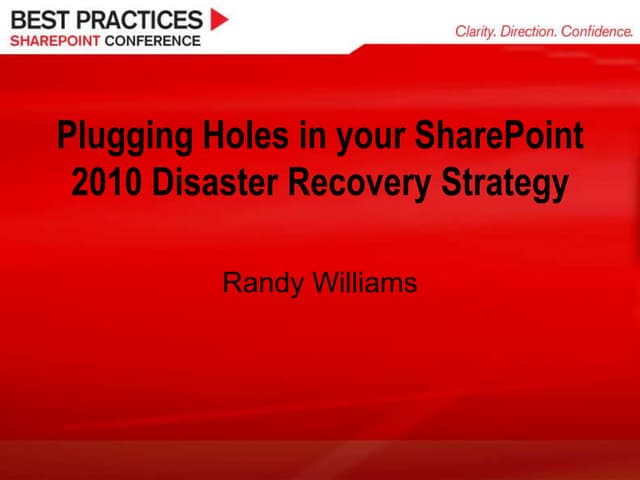 BEST PRACTICES
SHAREPOINT CONFERENCE

Clarity. Direction. Confidence.

Plugging Holes in your SharePoint 2010 Disaster Recovery Strategy

Randy Williams